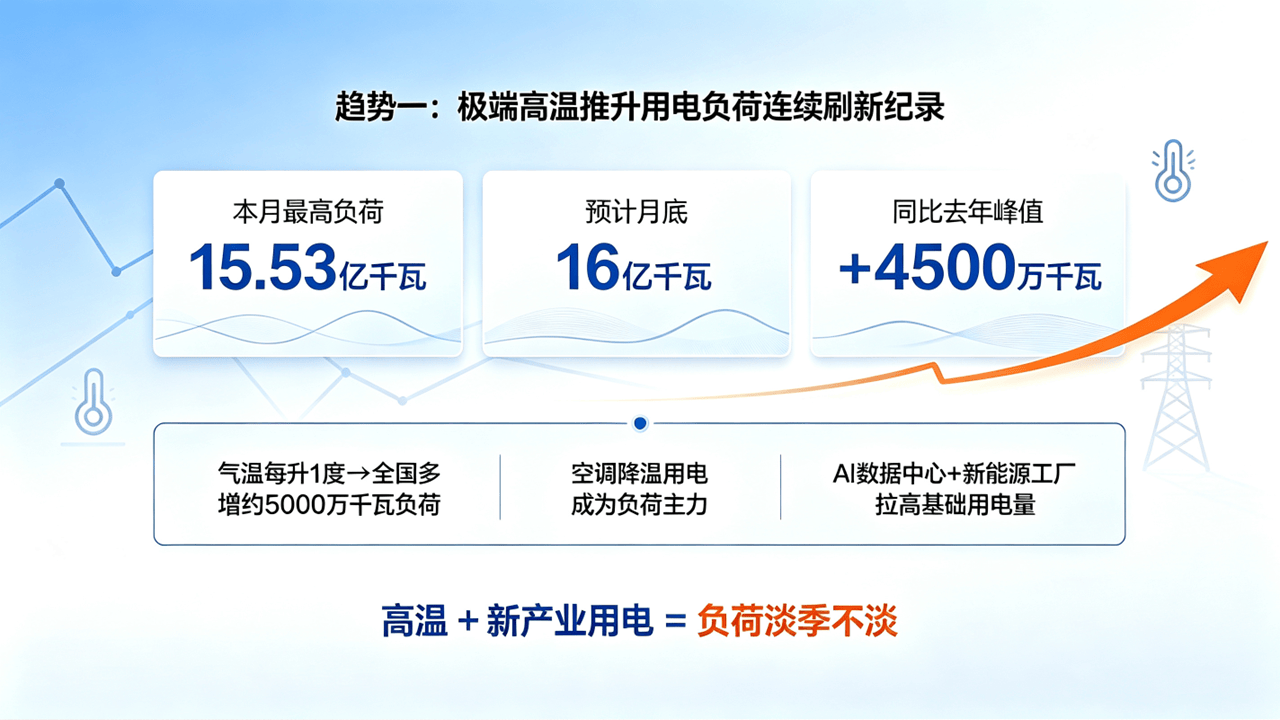 趋势一：极端高温推升用电负荷连续刷新纪录

本月最高负荷
15.53亿千瓦

预计月底
16亿千瓦

同比去年峰值
+4500万千瓦

气温每升1度→全国多增约5000万千瓦负荷

空调降温用电成为负荷主力

AI数据中心+新能源工厂拉高基础用电量

高温 + 新产业用电 = 负荷淡季不淡